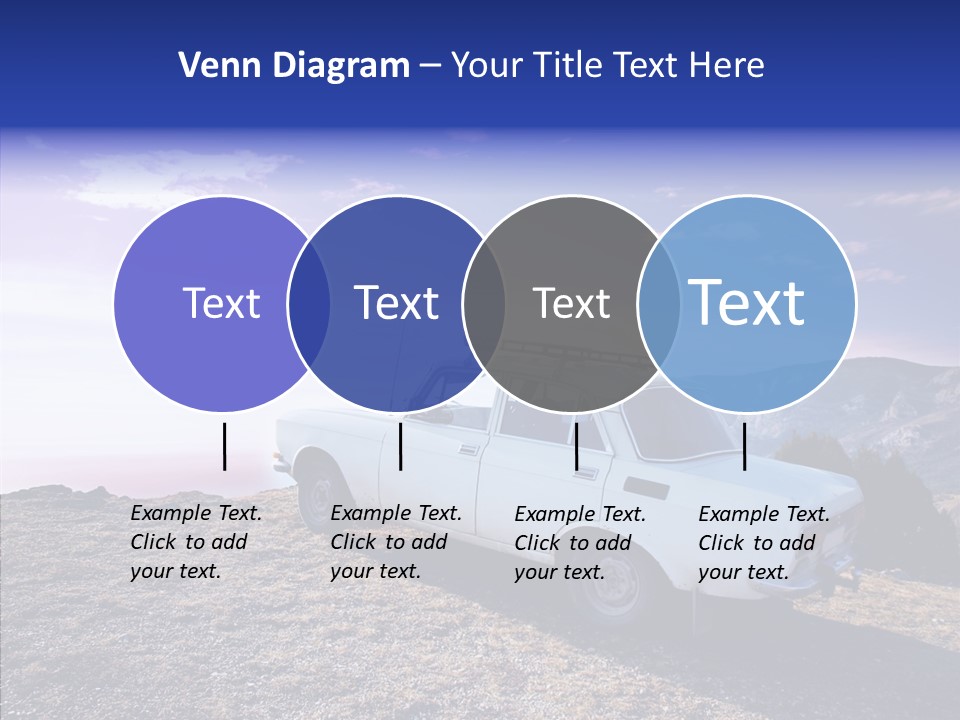 Venn Diagram – Your Title Text Here

Text

Text

Text

Text

Example Text. Click to add your text.

Example Text. Click to add your text.

Example Text. Click to add your text.

Example Text. Click to add your text.